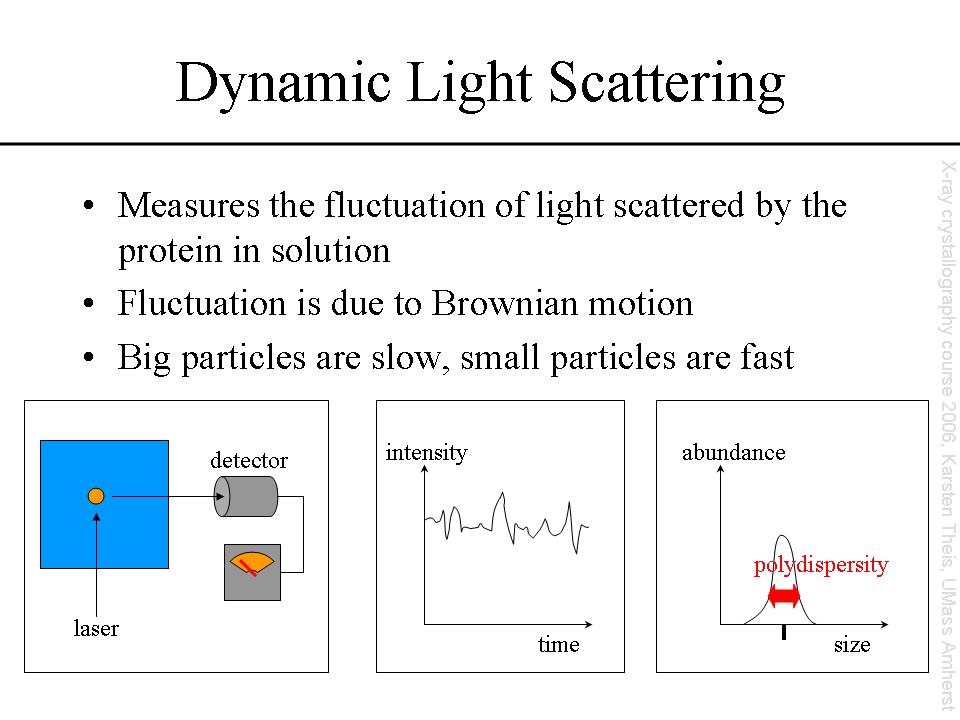 Dynamic Light Scattering

• Measures the fluctuation of light scattered by the protein in solution
• Fluctuation is due to Brownian motion
• Big particles are slow, small particles are fast

detector
laser

intensity
time

abundance
polydispersity
size

X-ray crystallography course 2006, Karsten Theis, UMass Amherst